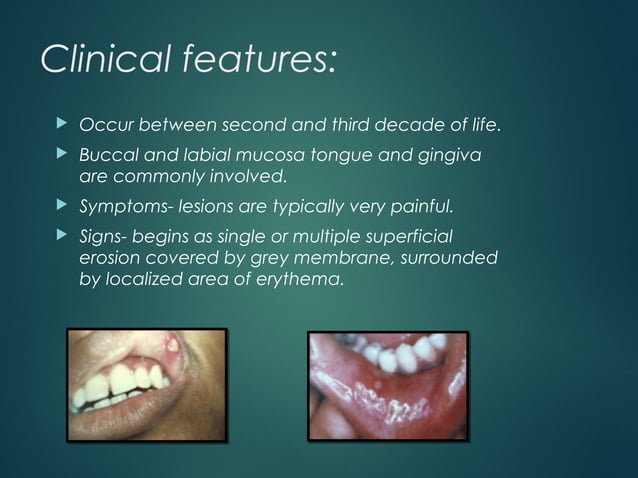 Clinical features:

Occur between second and third decade of life.

Buccal and labial mucosa tongue and gingiva are commonly involved.

Symptoms- lesions are typically very painful.

Signs- begins as single or multiple superficial erosion covered by grey membrane, surrounded by localized area of erythema.